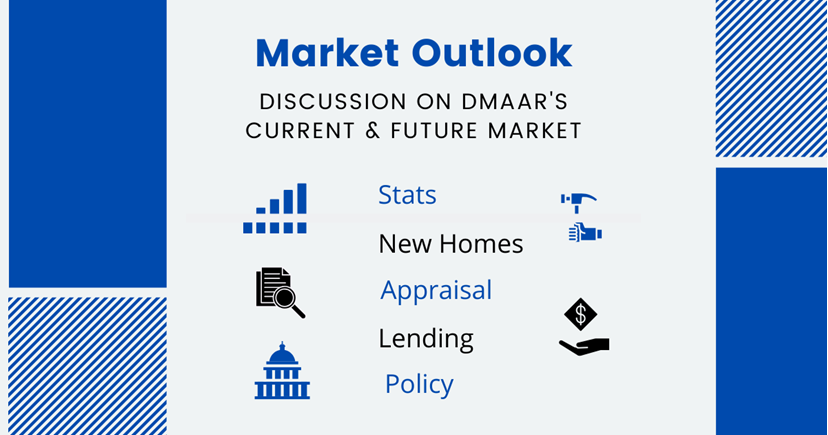 Market Outlook

DISCUSSION ON DMAAR'S CURRENT & FUTURE MARKET

Stats

New Homes

Appraisal

Lending

Policy

$